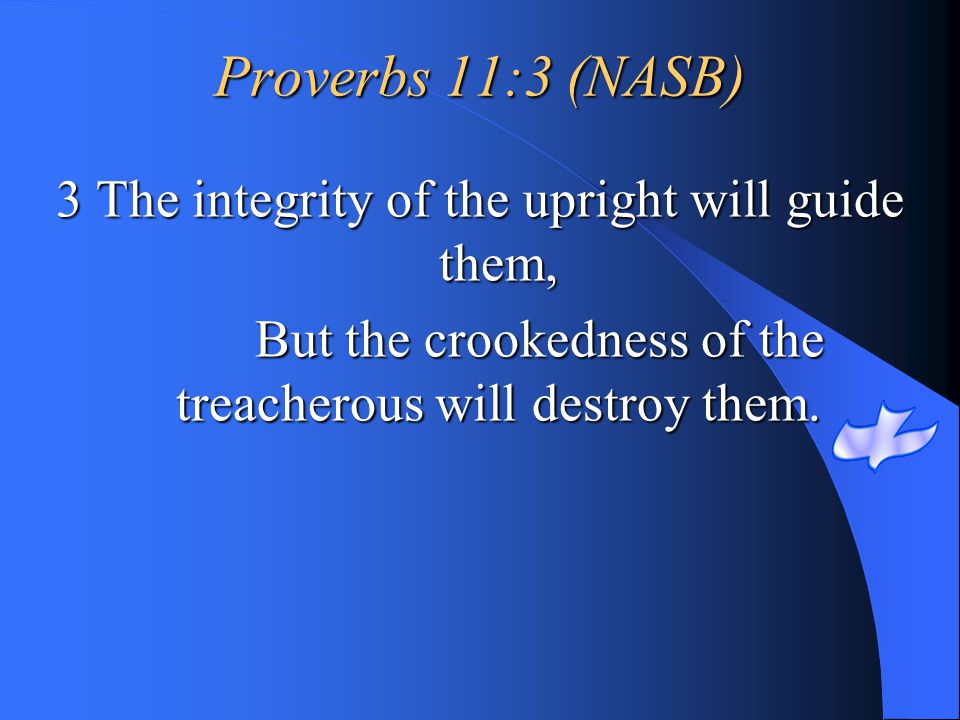 Proverbs 11:3 (NASB)

3 The integrity of the upright will guide them,

But the crookedness of the treacherous will destroy them.